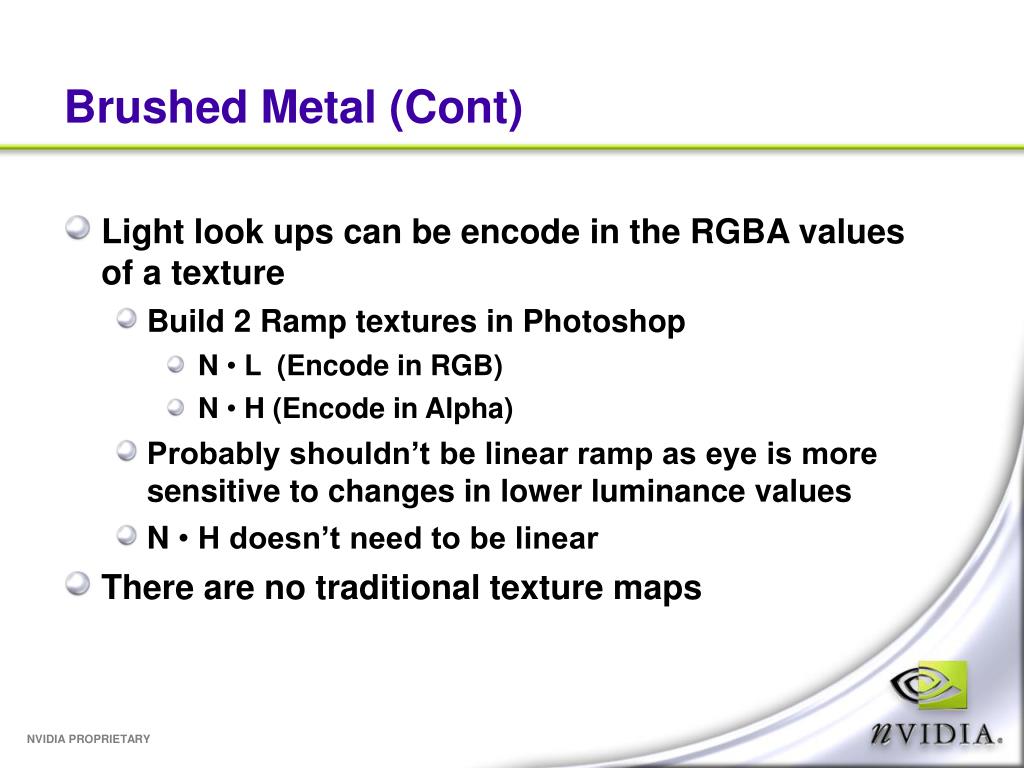 Brushed Metal (Cont)

Light look ups can be encode in the RGBA values of a texture

Build 2 Ramp textures in Photoshop

N • L (Encode in RGB)

N • H (Encode in Alpha)

Probably shouldn't be linear ramp as eye is more sensitive to changes in lower luminance values

N • H doesn't need to be linear

There are no traditional texture maps

NVIDIA PROPRIETARY

nVIDIA.